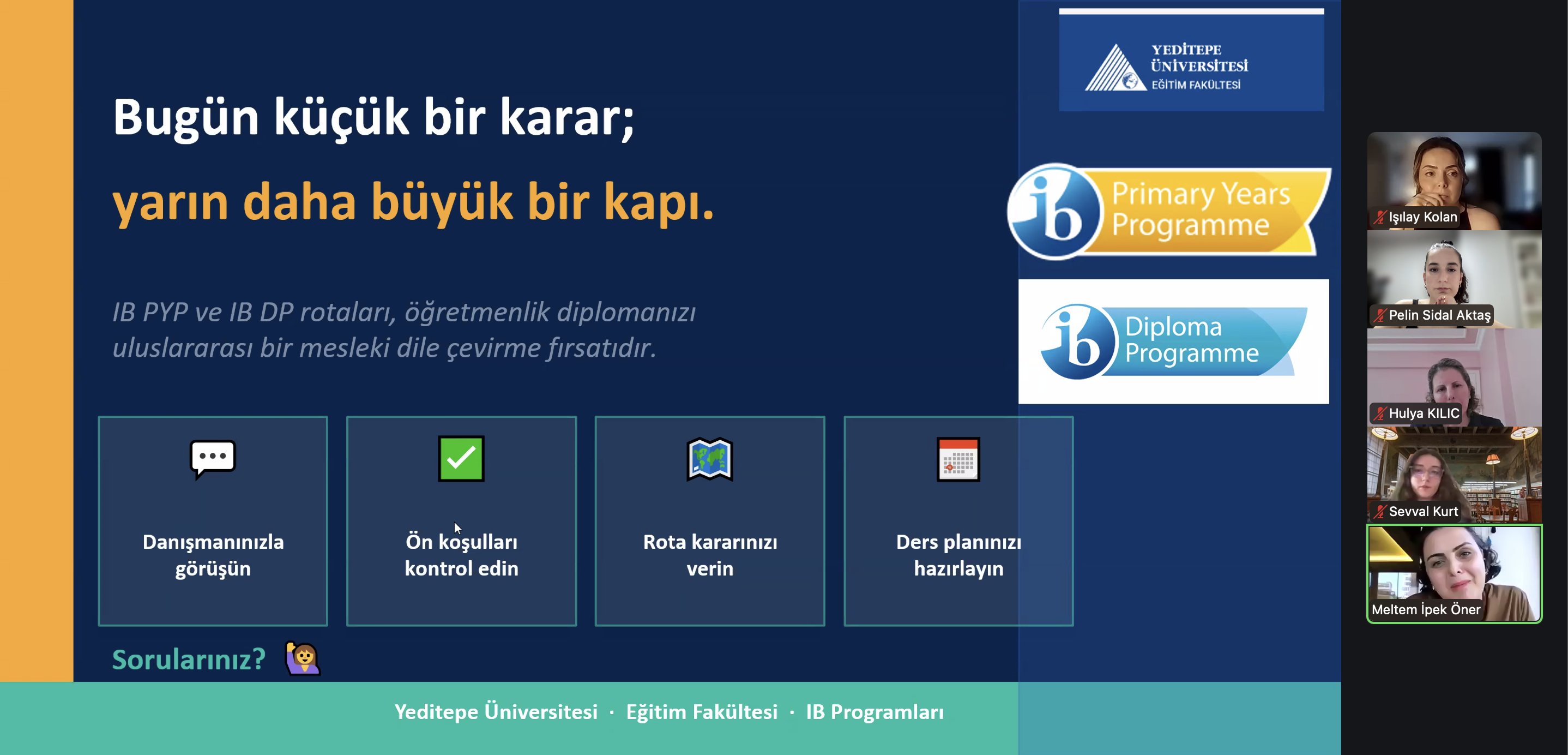 Bugün küçük bir karar;

yarın daha büyük bir kapı.

IB PYP ve IB DP rotaları, öğretmenlik diplomanızı uluslararası bir mesleki dile çevirme fırsatıdır.

Danışmanınızla görüşün

Ön koşulları kontrol edin

Rota kararınızı verin

Ders planınızı hazırlayın

Sorularınız?

Yeditepe Üniversitesi · Eğitim Fakültesi · IB Programları

YEDİTEPE ÜNİVERSİTESİ EĞİTİM FAKÜLTESİ

ib Primary Years Programme

ib Diploma Programme

Işılay Kolan

Pelin Sidal Aktaş

Hulya KILIC

Sevval Kurt

Meltem İpek Öner